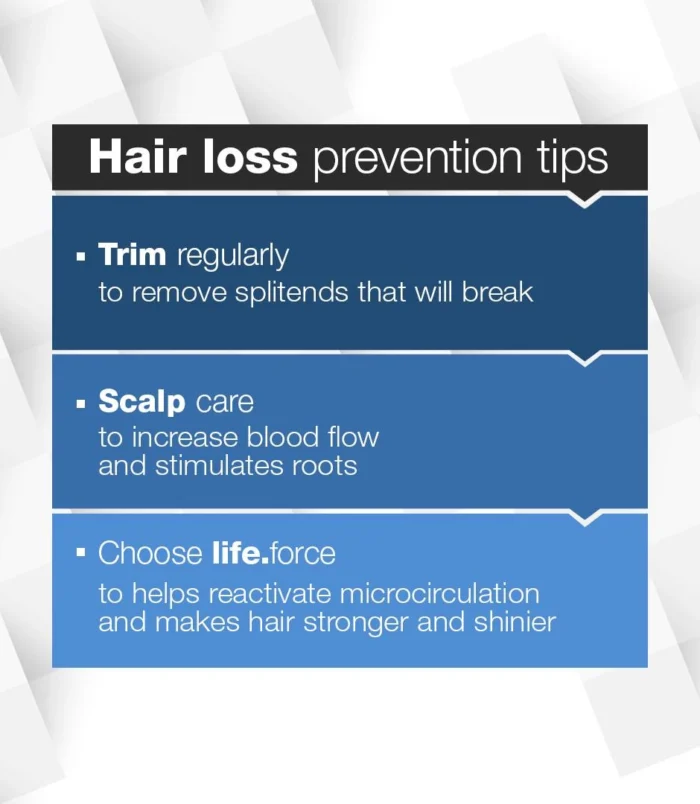 Hair loss prevention tips

▪ Trim regularly
to remove splitends that will break

▪ Scalp care
to increase blood flow
and stimulates roots

▪ Choose life.force
to helps reactivate microcirculation
and makes hair stronger and shinier